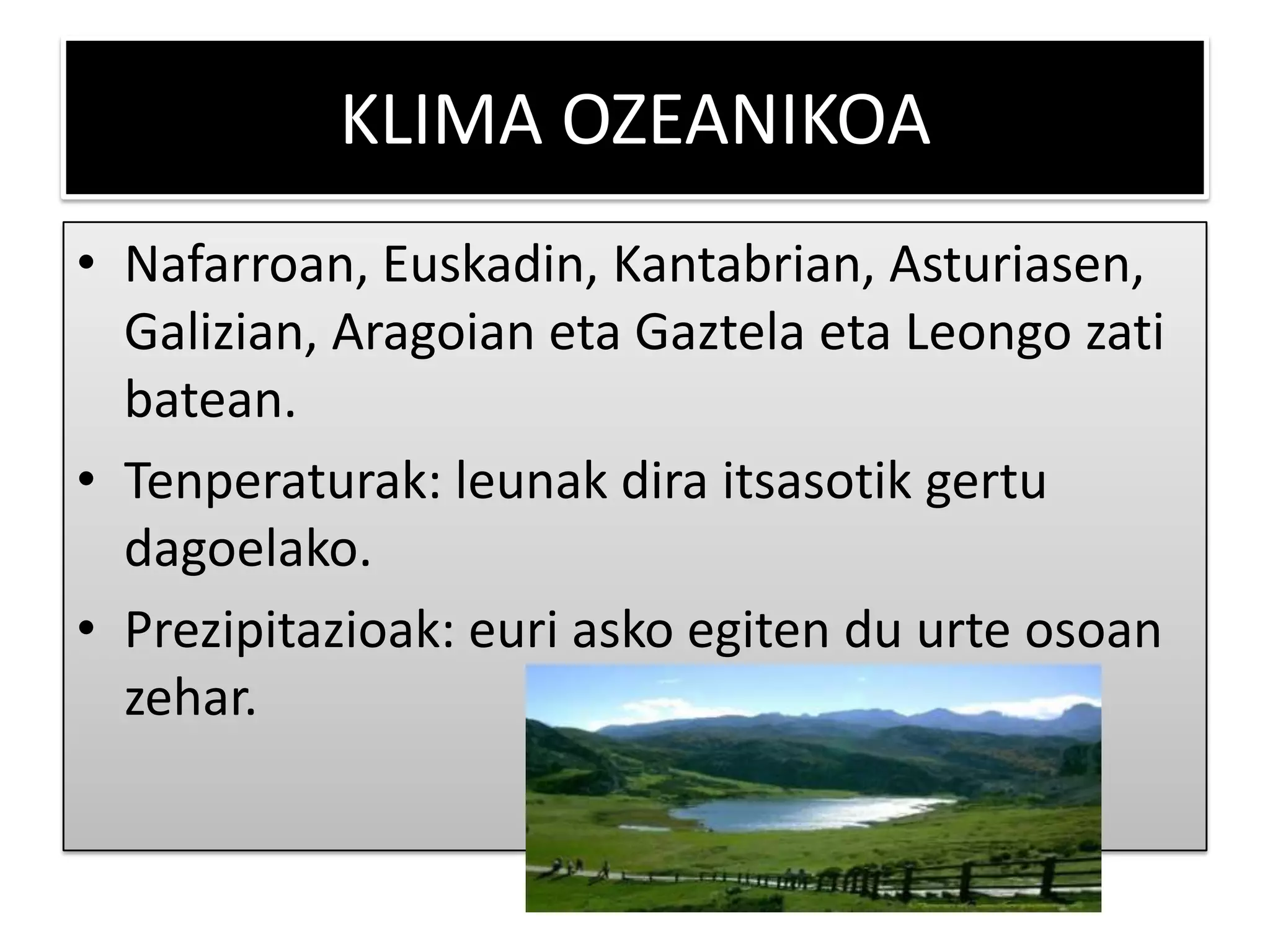 KLIMA OZEANIKOA

• Nafarroan, Euskadin, Kantabrian, Asturiasen, Galizian, Aragoian eta Gaztela eta Leongo zati batean.
• Tenperaturak: leunak dira itsasotik gertu dagoelako.
• Prezipitazioak: euri asko egiten du urte osoan zehar.